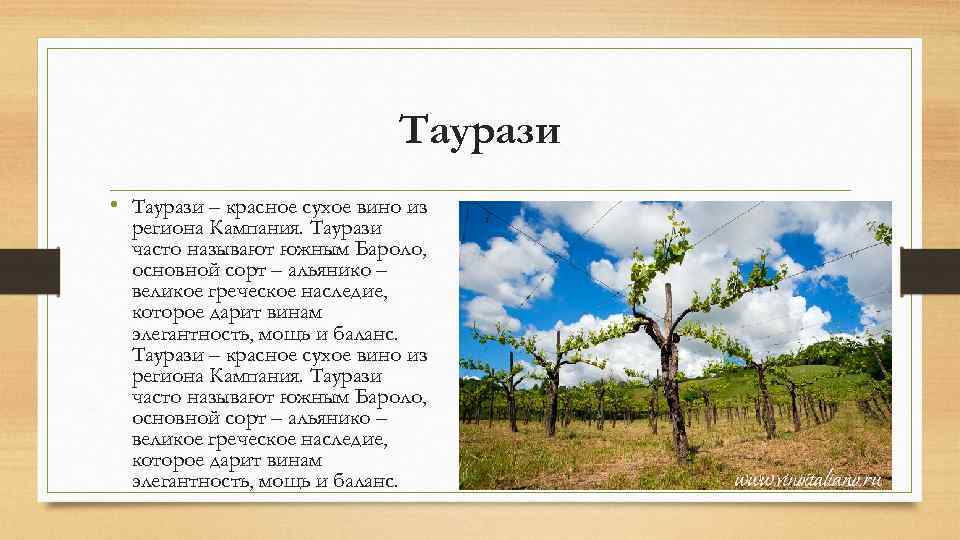 Таурази

• Таурази – красное сухое вино из региона Кампания. Таурази часто называют южным Бароло, основной сорт – альянико – великое греческое наследие, которое дарит винам элегантность, мощь и баланс. Таурази – красное сухое вино из региона Кампания. Таурази часто называют южным Бароло, основной сорт – альянико – великое греческое наследие, которое дарит винам элегантность, мощь и баланс.

www.vinoitaliano.ru